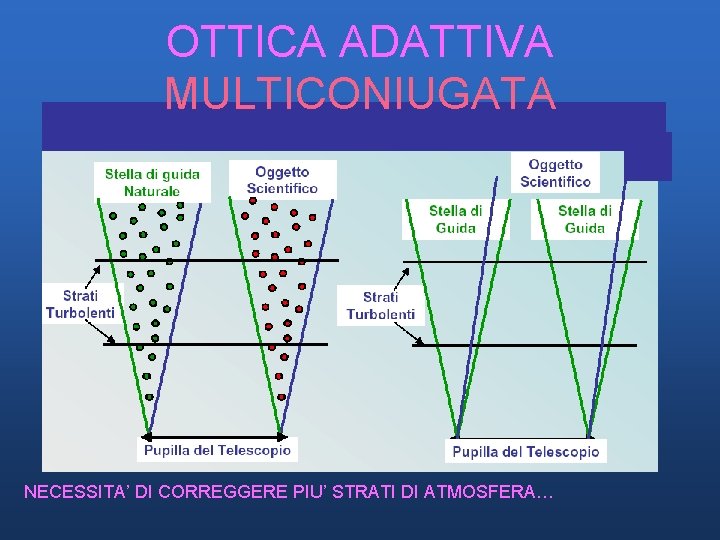 OTTICA ADATTIVA MULTICONIUGATA

Stella di guida Naturale

Oggetto Scientifico

Strati Turbolenti

Pupilla del Telescopio

Oggetto Scientifico

Stella di Guida

Stella di Guida

Strati Turbolenti

Pupilla del Telescopio

NECESSITA' DI CORREGGERE PIU' STRATI DI ATMOSFERA…